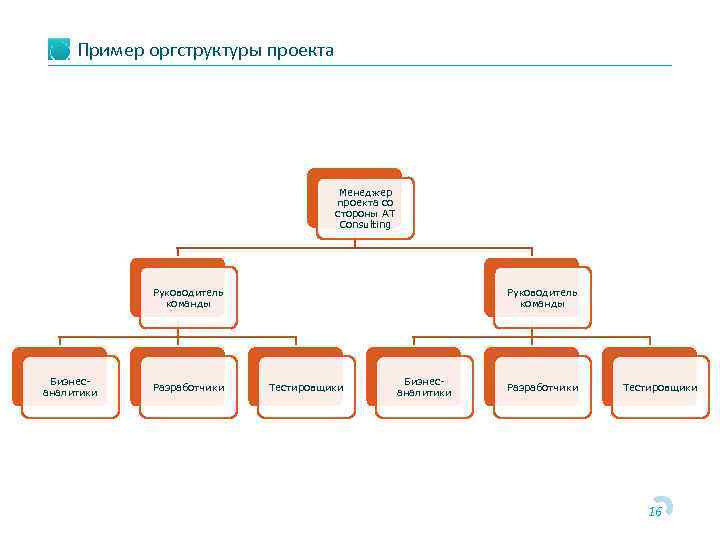 Пример оргструктуры проекта

Менеджер проекта со стороны AT Consulting

Руководитель команды

Руководитель команды

Бизнес-аналитики

Разработчики

Тестировщики

Бизнес-аналитики

Разработчики

Тестировщики

16